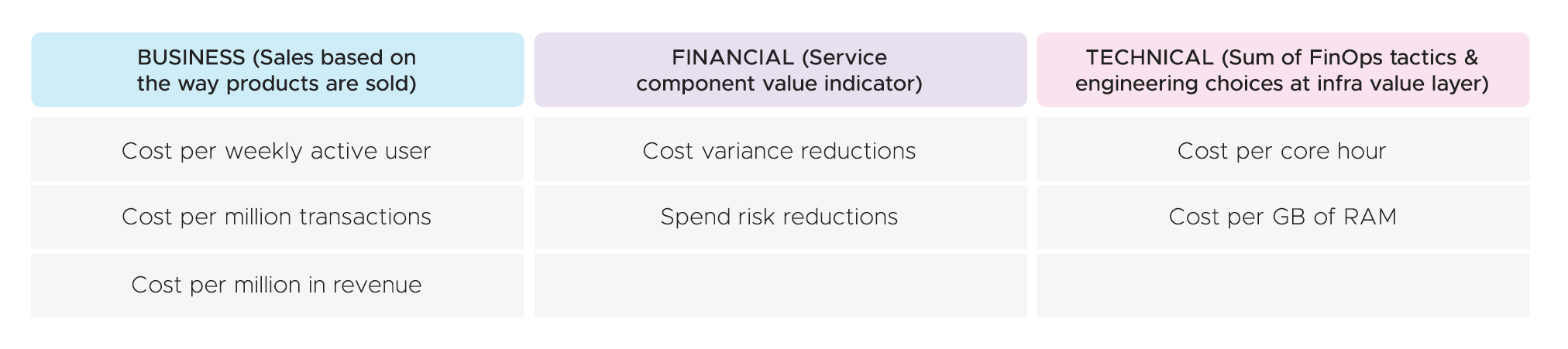 | BUSINESS (Sales based on the way products are sold) | FINANCIAL (Service component value indicator) | TECHNICAL (Sum of FinOps tactics & engineering choices at infra value layer) |
|---|---|---|
| Cost per weekly active user | Cost variance reductions | Cost per core hour |
| Cost per million transactions | Spend risk reductions | Cost per GB of RAM |
| Cost per million in revenue | | |